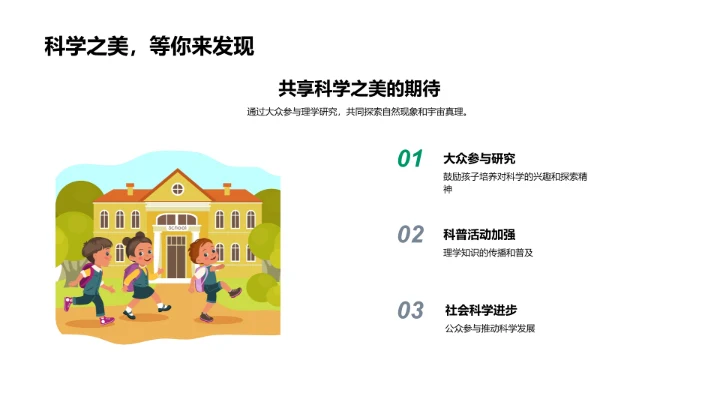 科学之美，等你来发现

共享科学之美的期待

通过大众参与理学研究，共同探索自然现象和宇宙真理。

SCHOOL

01 大众参与研究

鼓励孩子培养对科学的兴趣和探索精神

02 科普活动加强

理学知识的传播和普及

03 社会科学进步

公众参与推动科学发展